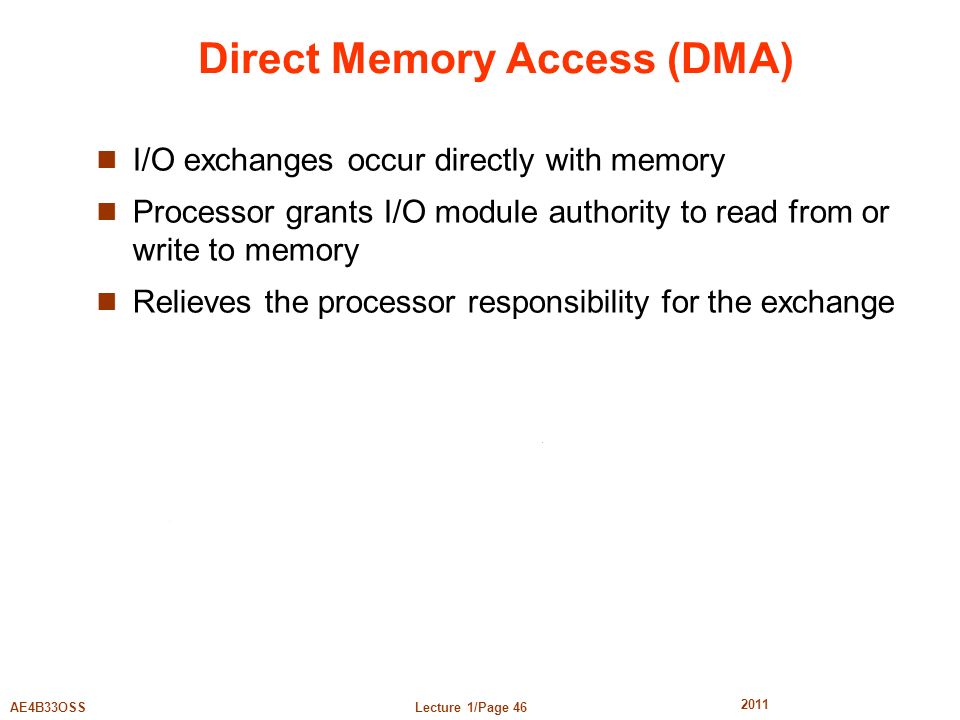 Direct Memory Access (DMA)

I/O exchanges occur directly with memory

Processor grants I/O module authority to read from or write to memory

Relieves the processor responsibility for the exchange

AE4B33OSS

Lecture 1/Page 46

2011